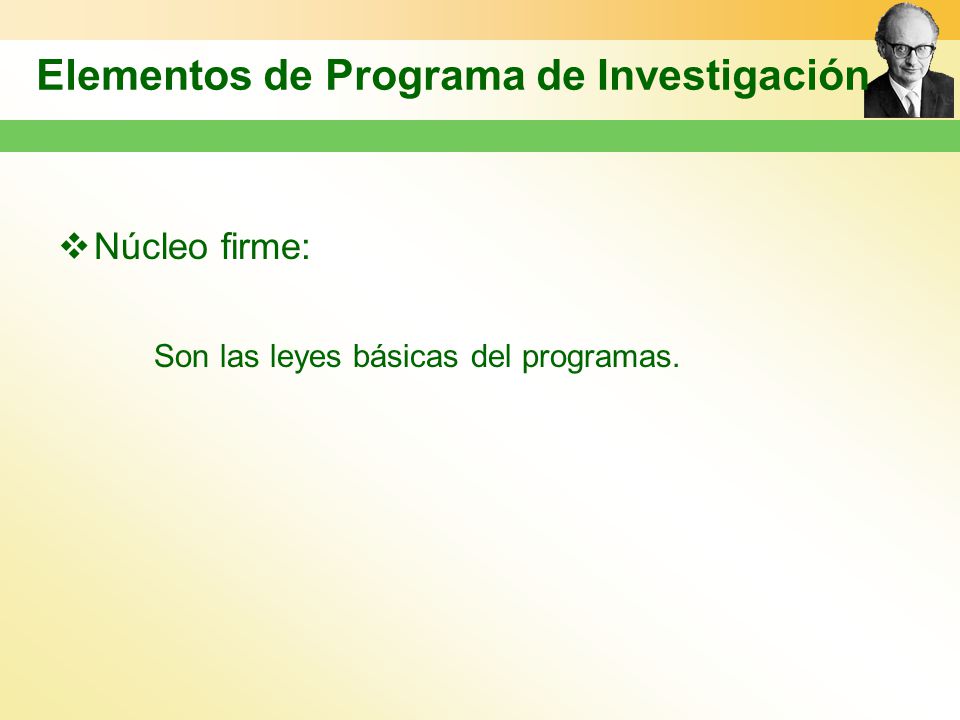 Elementos de Programa de Investigación

❖ Núcleo firme:

Son las leyes básicas del programas.